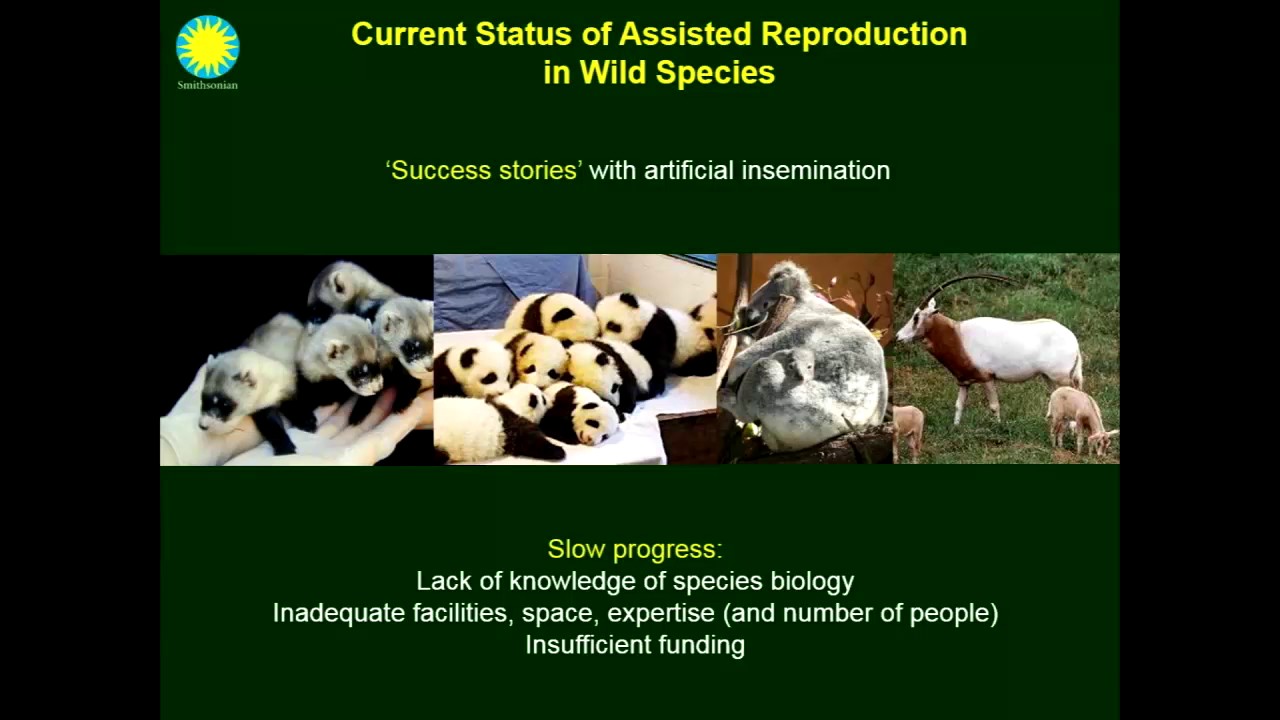 Smithsonian

Current Status of Assisted Reproduction in Wild Species

'Success stories' with artificial insemination

Slow progress:
Lack of knowledge of species biology
Inadequate facilities, space, expertise (and number of people)
Insufficient funding